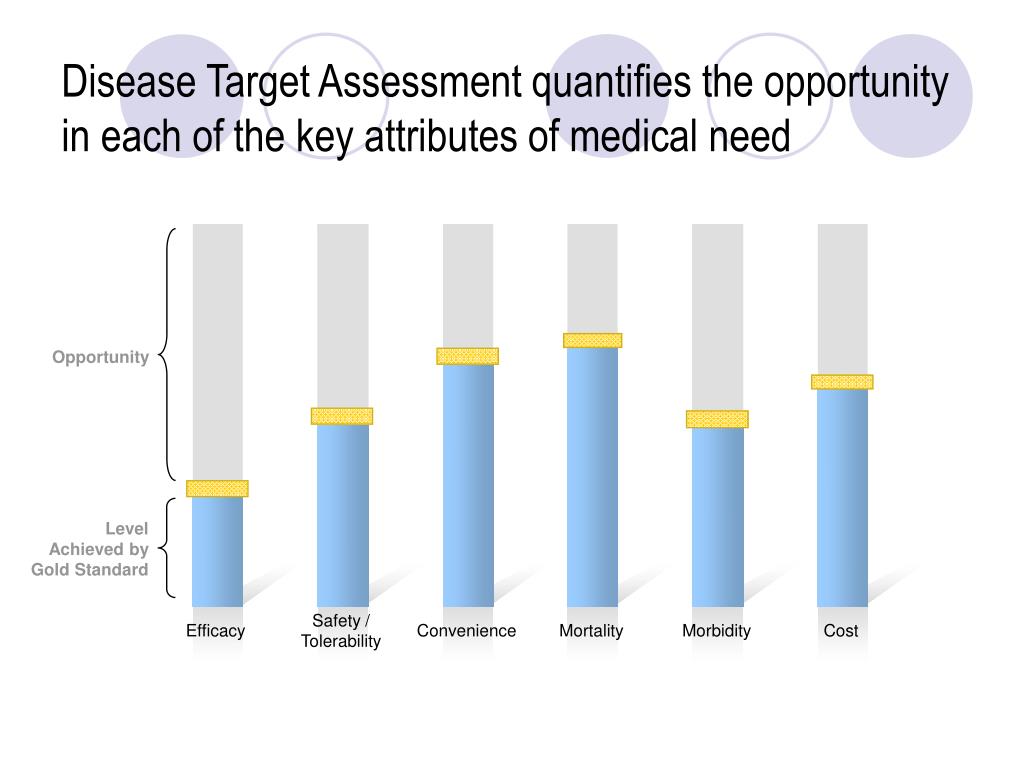 Disease Target Assessment quantifies the opportunity in each of the key attributes of medical need

Opportunity

Level Achieved by Gold Standard

Efficacy

Safety / Tolerability

Convenience

Mortality

Morbidity

Cost